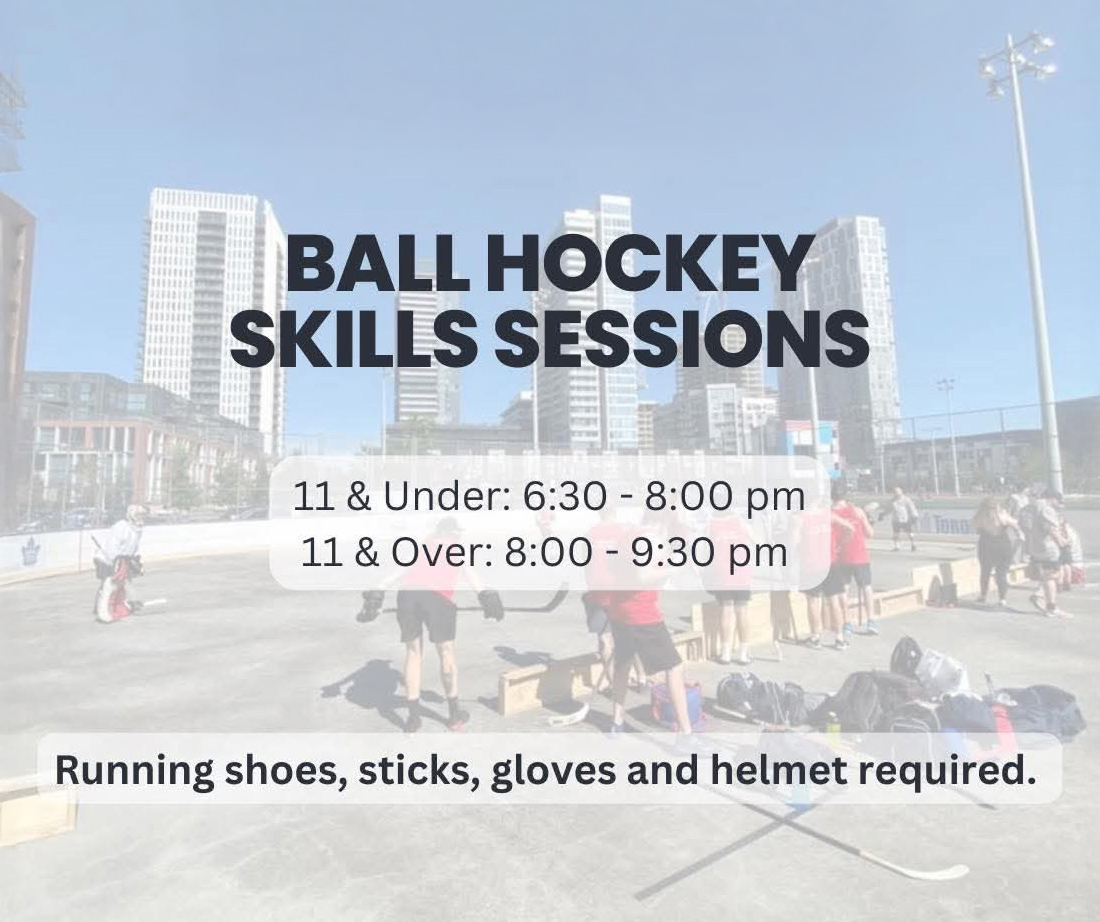 BALL HOCKEY SKILLS SESSIONS

11 & Under: 6:30 - 8:00 pm
11 & Over: 8:00 - 9:30 pm

Running shoes, sticks, gloves and helmet required.